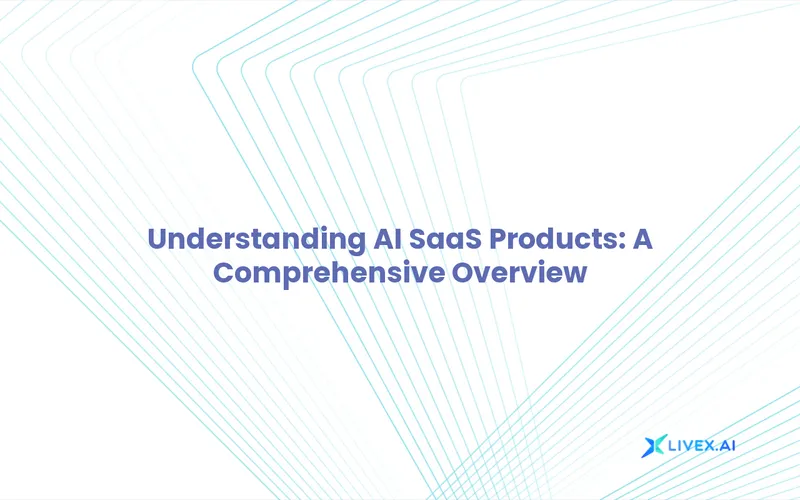 Understanding AI SaaS Products: A Comprehensive Overview

LIVEX.AI